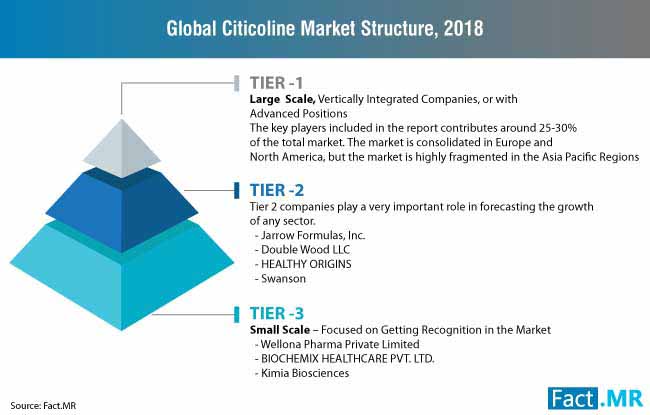 Global Citicoline Market Structure, 2018

TIER -1
Large Scale, Vertically Integrated Companies, or with Advanced Positions
The key players included in the report contributes around 25-30% of the total market. The market is consolidated in Europe and North America, but the market is highly fragmented in the Asia Pacific Regions

TIER -2
Tier 2 companies play a very important role in forecasting the growth of any sector.
- Jarrow Formulas, Inc.
- Double Wood LLC
- HEALTHY ORIGINS
- Swanson

TIER -3
Small Scale – Focused on Getting Recognition in the Market
- Wellona Pharma Private Limited
- BIOCHEMIX HEALTHCARE PVT. LTD.
- Kimia Biosciences

Source: Fact.MR

Fact.MR